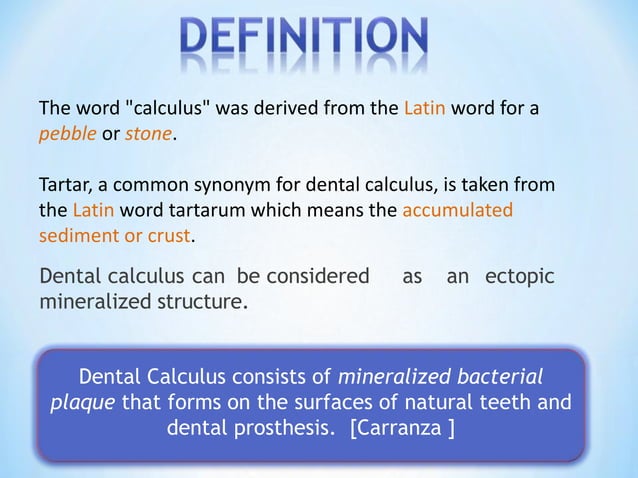 DEFINITION

The word "calculus" was derived from the Latin word for a pebble or stone.

Tartar, a common synonym for dental calculus, is taken from the Latin word tartarum which means the accumulated sediment or crust.

Dental calculus can be considered as an ectopic mineralized structure.

Dental Calculus consists of mineralized bacterial plaque that forms on the surfaces of natural teeth and dental prosthesis. [Carranza ]